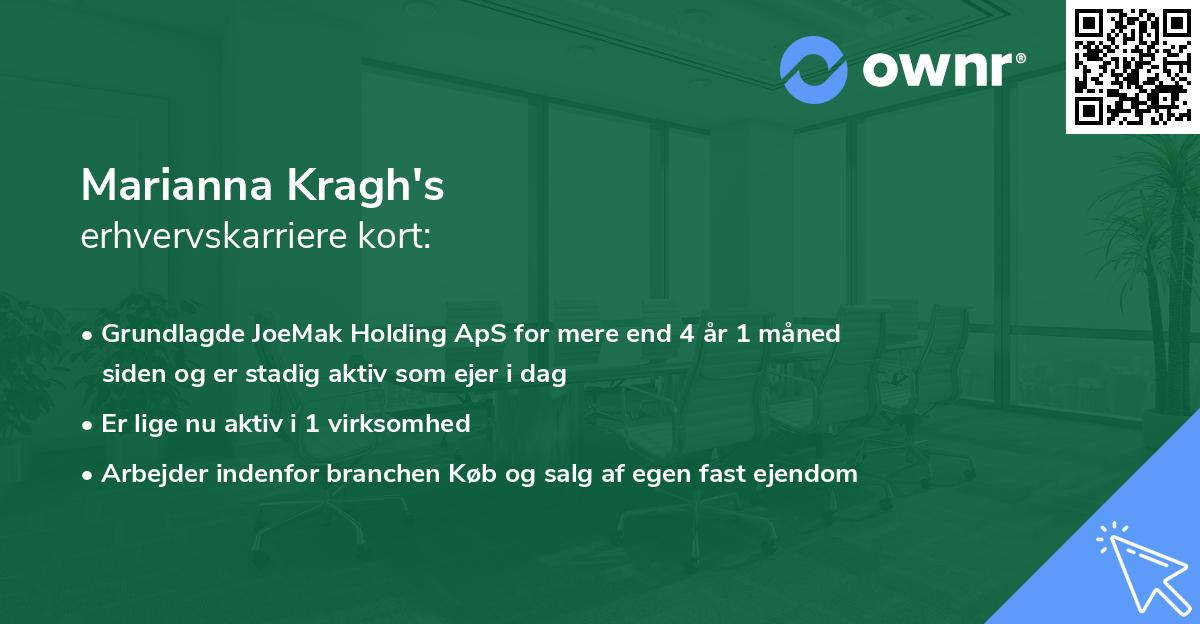 ownr®

Marianna Kragh's
erhvervskarriere kort:

• Grundlagde JoeMak Holding ApS for mere end 4 år 1 måned siden og er stadig aktiv som ejer i dag
• Er lige nu aktiv i 1 virksomhed
• Arbejder indenfor branchen Køb og salg af egen fast ejendom